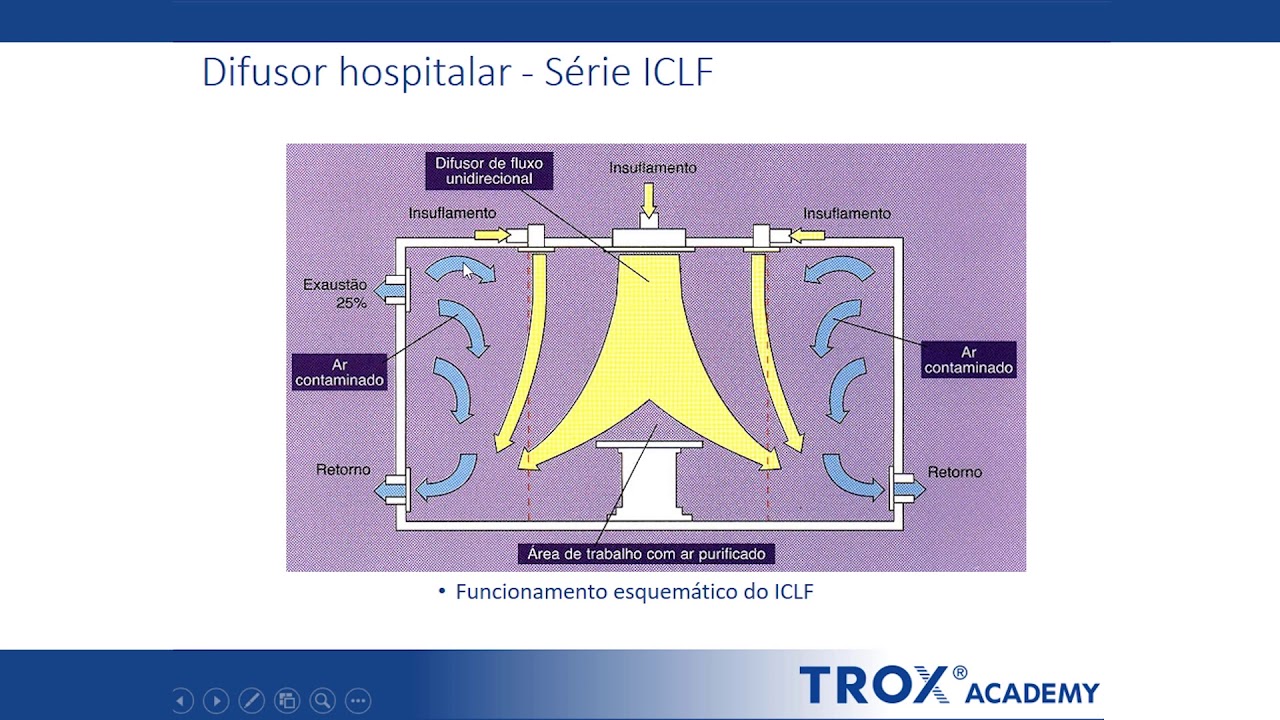 Difusor hospitalar - Série ICLF

Difusor de fluxo unidirecional

Insuflamento

Insuflamento

Insuflamento

Exaustão 25%

Ar contaminado

Ar contaminado

Retorno

Retorno

Área de trabalho com ar purificado

• Funcionamento esquemático do ICLF

TROX® ACADEMY